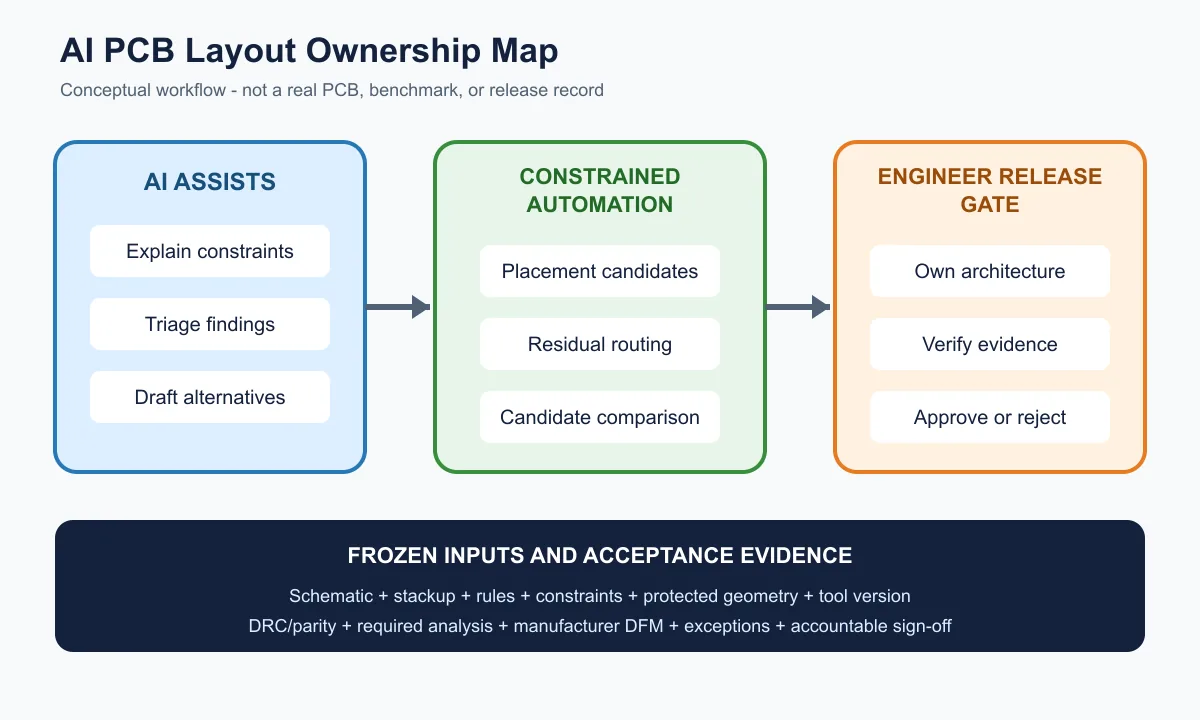 AI PCB Layout Ownership Map

Conceptual workflow - not a real PCB, benchmark, or release record

AI ASSISTS

Explain constraints

Triage findings

Draft alternatives

CONSTRAINED AUTOMATION

Placement candidates

Residual routing

Candidate comparison

ENGINEER RELEASE GATE

Own architecture

Verify evidence

Approve or reject

FROZEN INPUTS AND ACCEPTANCE EVIDENCE

Schematic + stackup + rules + constraints + protected geometry + tool version

DRC/parity + required analysis + manufacturer DFM + exceptions + accountable sign-off